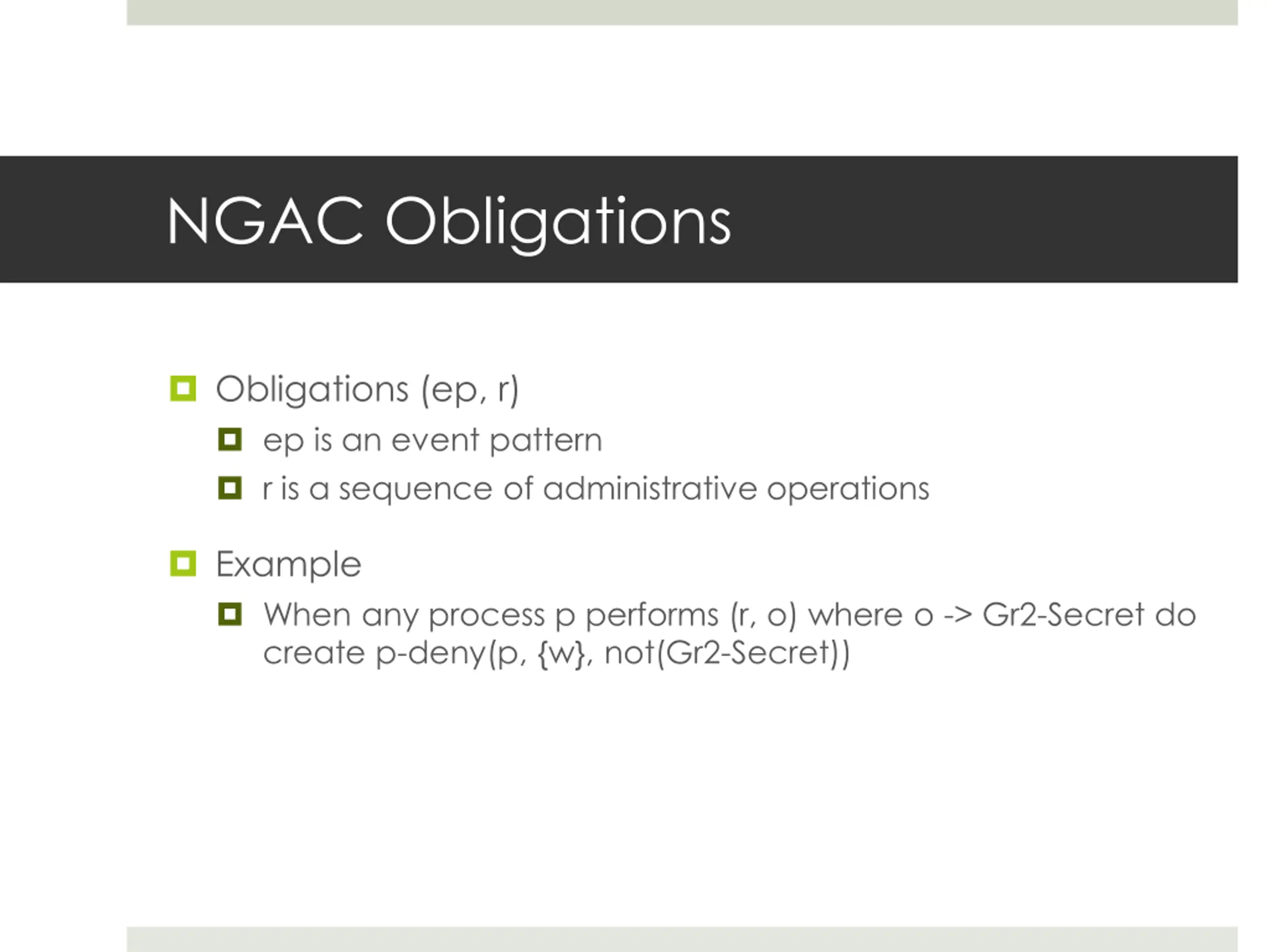 NGAC Obligations

Obligations (ep, r)

ep is an event pattern

r is a sequence of administrative operations

Example

When any process p performs (r, o) where o -> Gr2-Secret do create p-deny(p, {w}, not(Gr2-Secret))